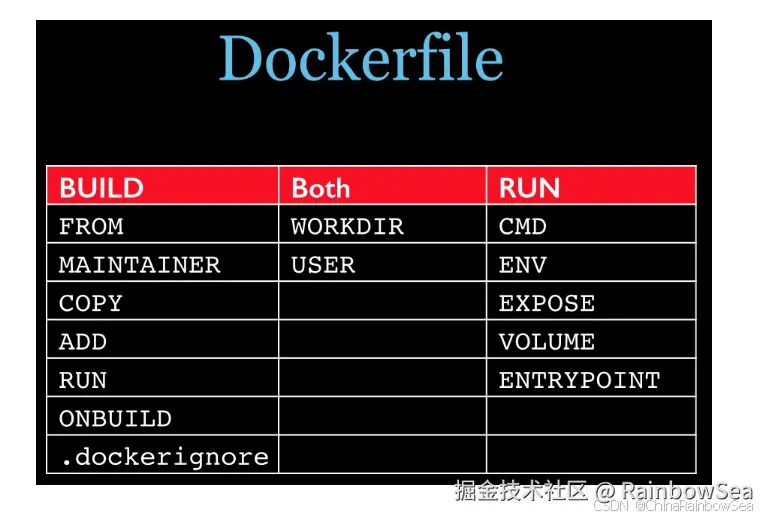 Dockerfile

| BUILD | Both | RUN |
|---|---|---|
| FROM | WORKDIR | CMD |
| MAINTAINER | USER | ENV |
| COPY | | EXPOSE |
| ADD | | VOLUME |
| RUN | | ENTRYPOINT |
| ONBUILD | | |
| .dockerignore | | |

掘金技术社区 @ RainbowSea
CSDN @ChinaRainbowSea